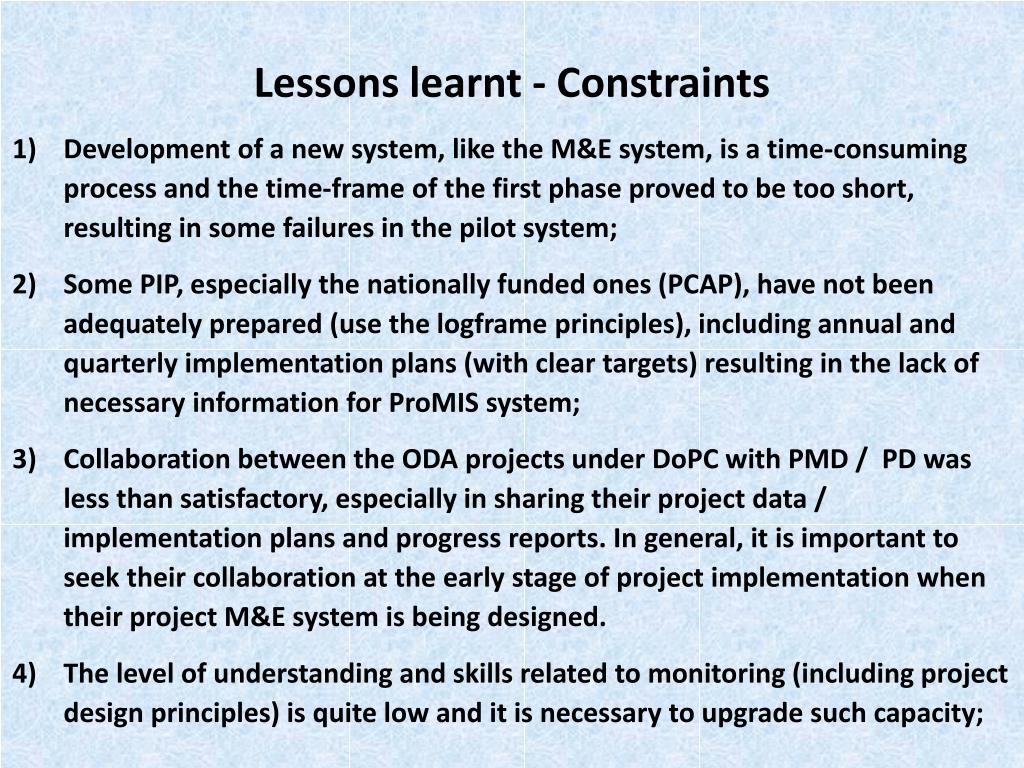 Lessons learnt - Constraints

1) Development of a new system, like the M&E system, is a time-consuming process and the time-frame of the first phase proved to be too short, resulting in some failures in the pilot system;

2) Some PIP, especially the nationally funded ones (PCAP), have not been adequately prepared (use the logframe principles), including annual and quarterly implementation plans (with clear targets) resulting in the lack of necessary information for ProMIS system;

3) Collaboration between the ODA projects under DoPC with PMD / PD was less than satisfactory, especially in sharing their project data / implementation plans and progress reports. In general, it is important to seek their collaboration at the early stage of project implementation when their project M&E system is being designed.

4) The level of understanding and skills related to monitoring (including project design principles) is quite low and it is necessary to upgrade such capacity;